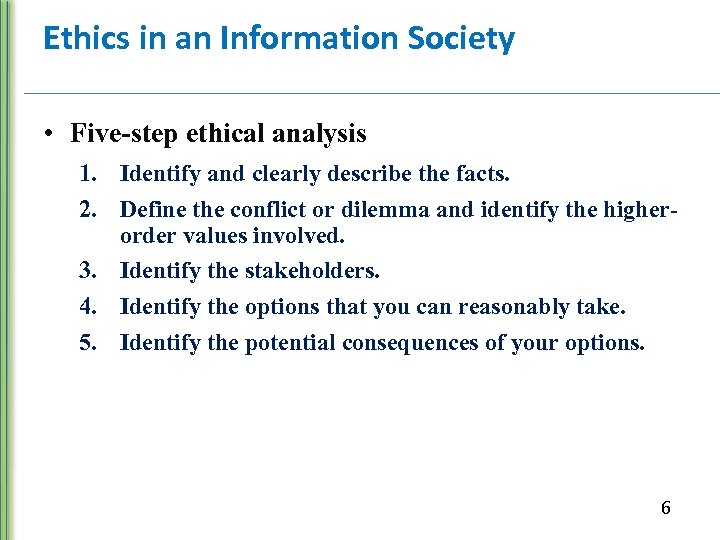 Ethics in an Information Society

• Five-step ethical analysis

1. Identify and clearly describe the facts.
2. Define the conflict or dilemma and identify the higher-order values involved.
3. Identify the stakeholders.
4. Identify the options that you can reasonably take.
5. Identify the potential consequences of your options.

6